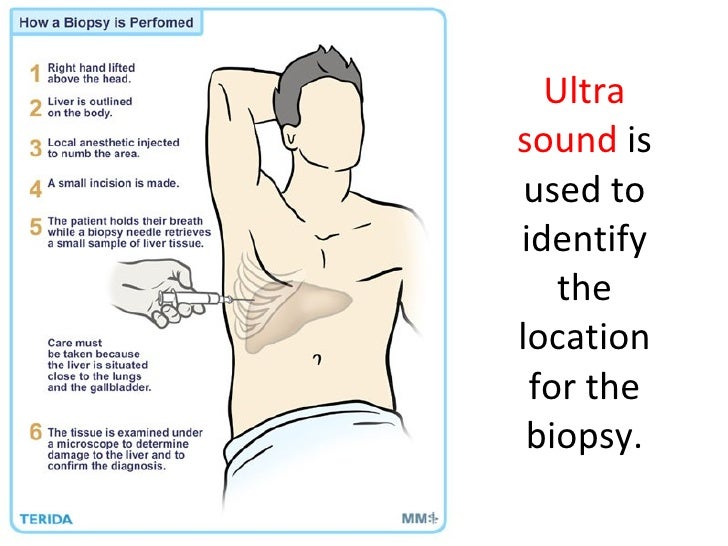 How a Biopsy is Perfomed

1 Right hand lifted above the head.

2 Liver is outlined on the body.

3 Local anesthetic injected to numb the area.

4 A small incision is made.

5 The patient holds their breath while a biopsy needle retrieves a small sample of liver tissue.

Care must be taken because the liver is situated close to the lungs and the gallbladder.

6 The tissue is examined under a microscope to determine damage to the liver and to confirm the diagnosis.

TERIDA

MM

Ultra sound is used to identify the location for the biopsy.